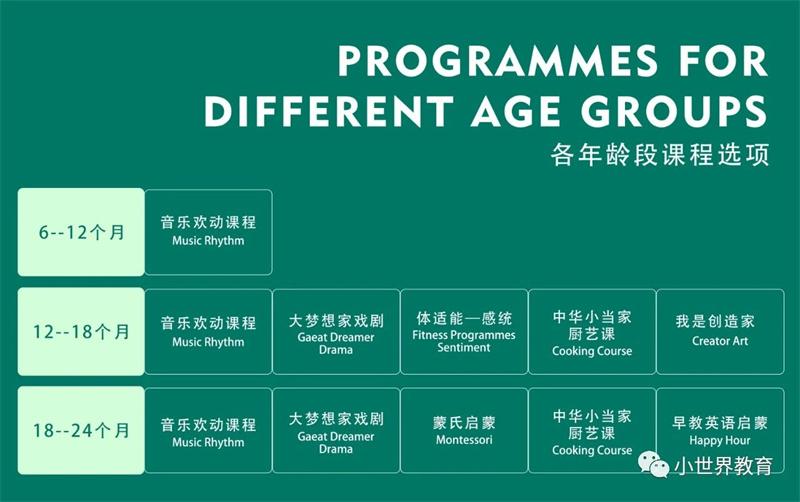 PROGRAMMES FOR DIFFERENT AGE GROUPS
各年龄段课程选项

| 6--12个月 | 音乐欢动课程 Music Rhythm | | | | |
|---|---|---|---|---|---|
| 12--18个月 | 音乐欢动课程 Music Rhythm | 大梦想家戏剧 Gaeat Dreamer Drama | 体适能—感统 Fitness Programmes Sentiment | 中华小当家 厨艺课 Cooking Course | 我是创造家 Creator Art |
| 18--24个月 | 音乐欢动课程 Music Rhythm | 大梦想家戏剧 Gaeat Dreamer Drama | 蒙氏启蒙 Montessori | 中华小当家 厨艺课 Cooking Course | 早教英语启蒙 Happy Hour |

小世界教育